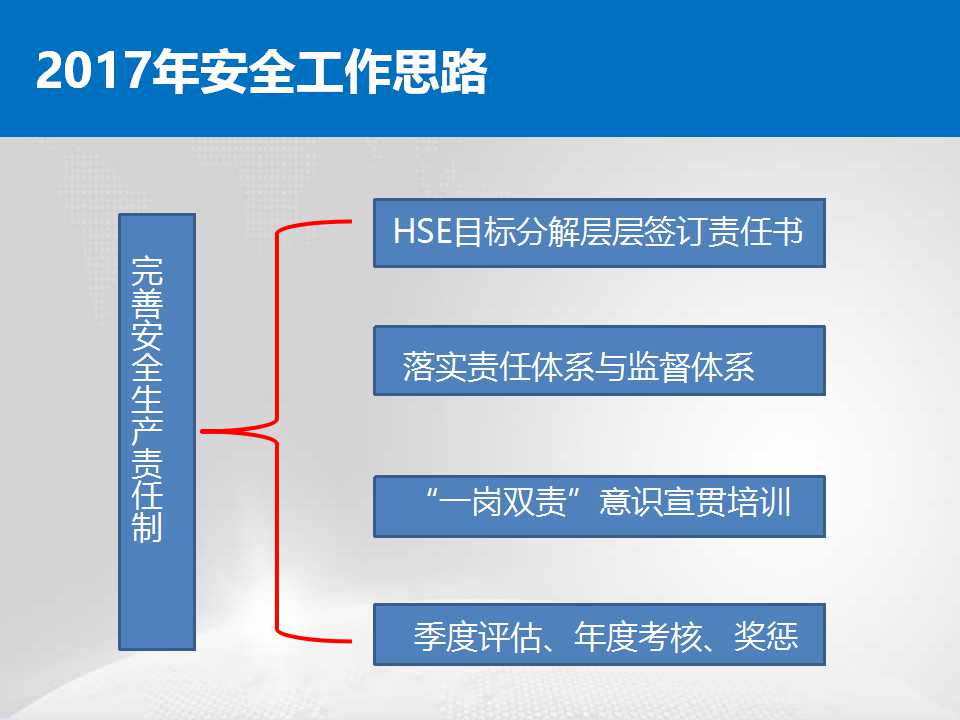 2017年安全工作思路

完善安全生产责任制

HSE目标分解层层签订责任书

落实责任体系与监督体系

“一岗双责”意识宣贯培训

季度评估、年度考核、奖惩